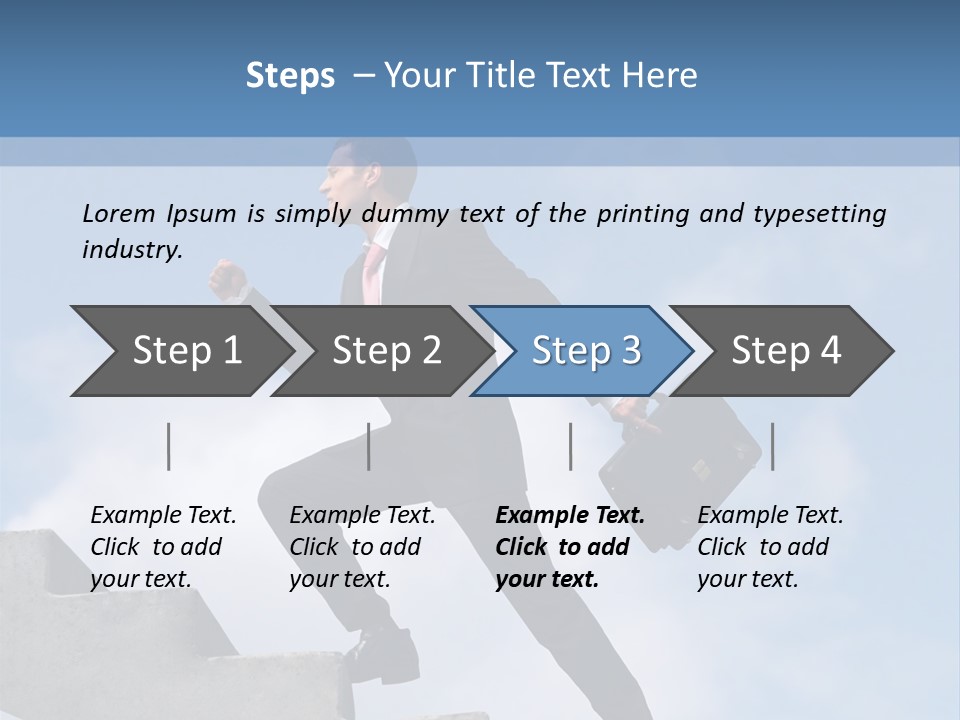 Steps – Your Title Text Here

Lorem Ipsum is simply dummy text of the printing and typesetting industry.

Step 1

Step 2

Step 3

Step 4

Example Text. Click to add your text.

Example Text. Click to add your text.

Example Text. Click to add your text.

Example Text. Click to add your text.